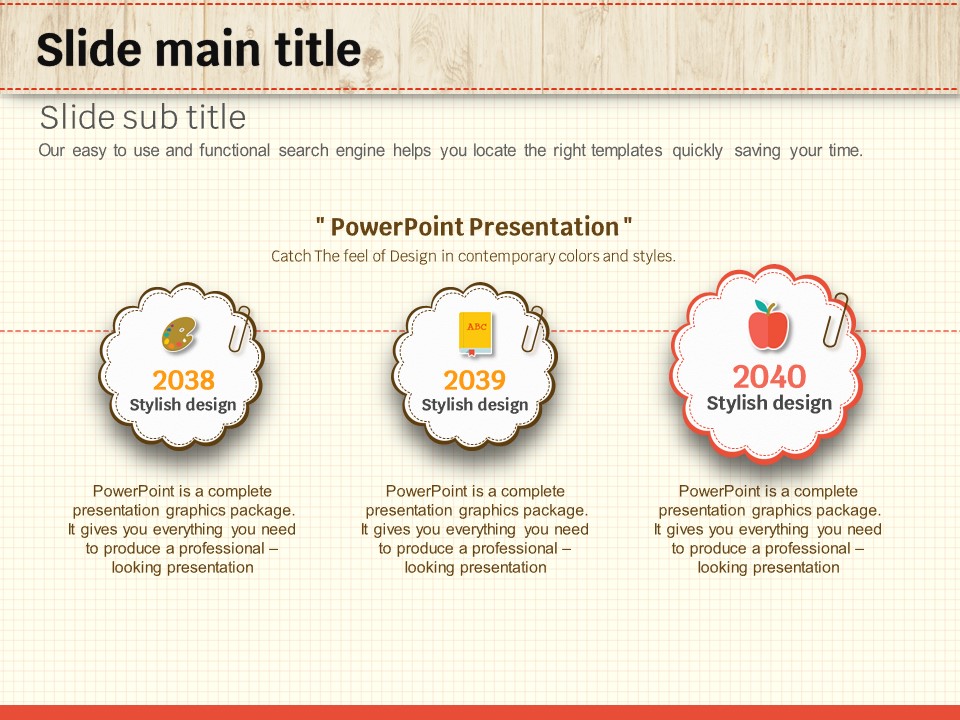 Slide main title

Slide sub title

Our easy to use and functional search engine helps you locate the right templates quickly saving your time.

" PowerPoint Presentation "

Catch The feel of Design in contemporary colors and styles.

ABC

2038
Stylish design

2039
Stylish design

2040
Stylish design

PowerPoint is a complete presentation graphics package. It gives you everything you need to produce a professional – looking presentation

PowerPoint is a complete presentation graphics package. It gives you everything you need to produce a professional – looking presentation

PowerPoint is a complete presentation graphics package. It gives you everything you need to produce a professional – looking presentation